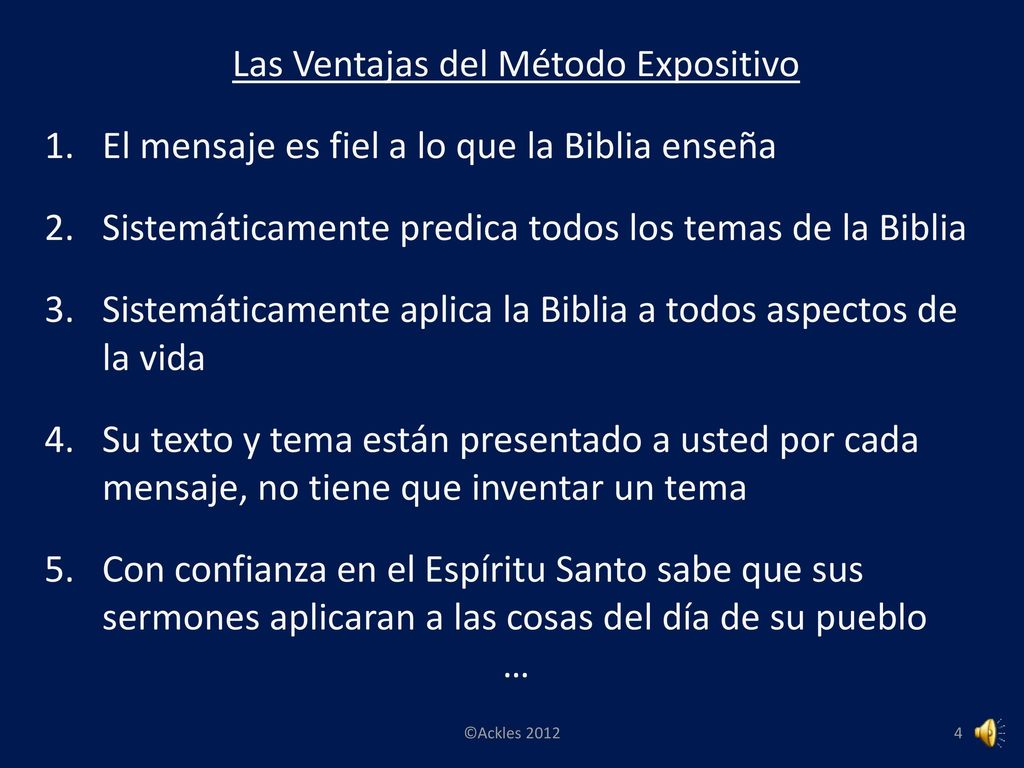 Las Ventajas del Método Expositivo

1. El mensaje es fiel a lo que la Biblia enseña

2. Sistemáticamente predica todos los temas de la Biblia

3. Sistemáticamente aplica la Biblia a todos aspectos de la vida

4. Su texto y tema están presentado a usted por cada mensaje, no tiene que inventar un tema

5. Con confianza en el Espíritu Santo sabe que sus sermones aplicaran a las cosas del día de su pueblo

…

©Ackles 2012

4